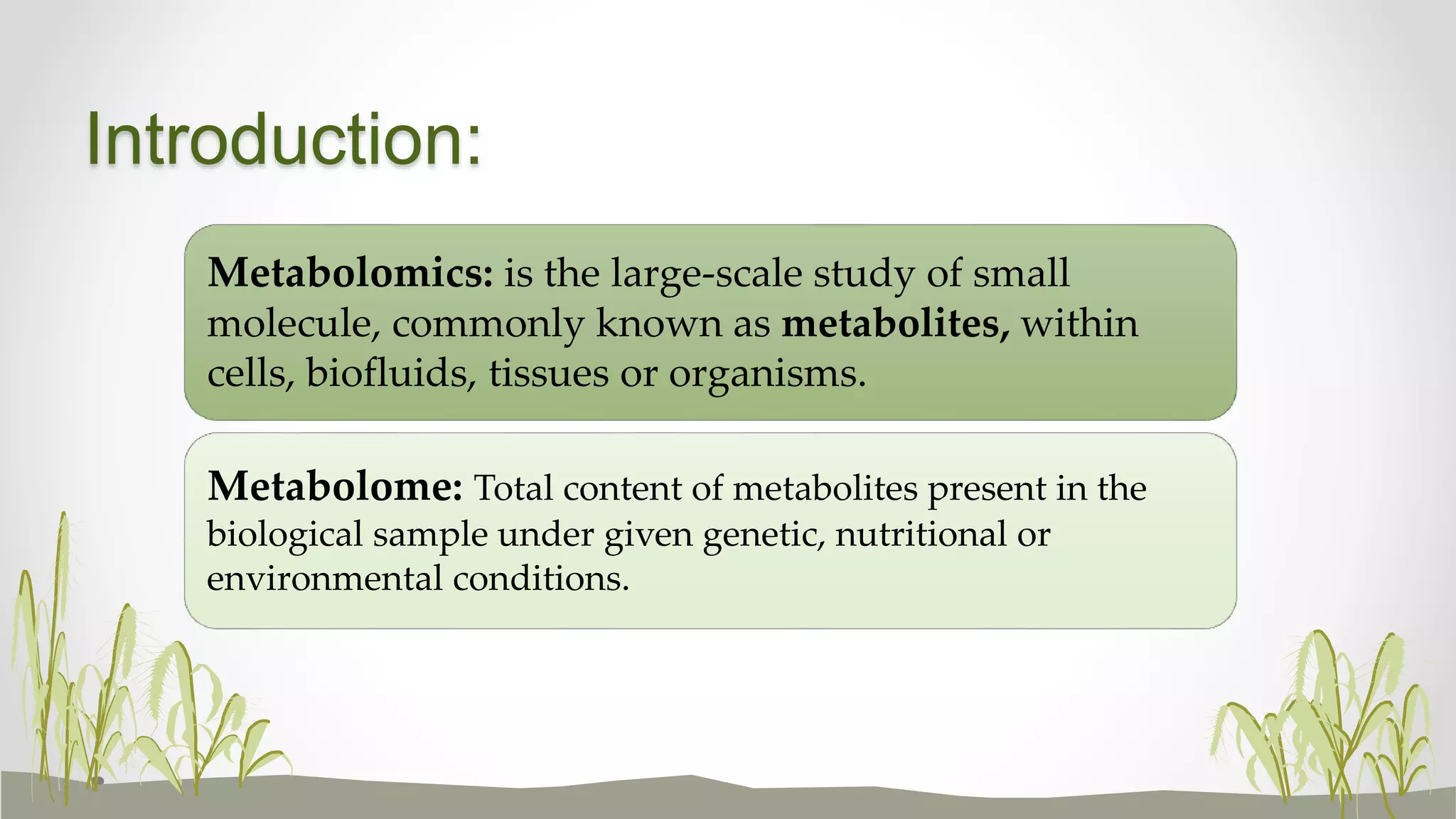 Introduction:

Metabolomics: is the large-scale study of small molecule, commonly known as metabolites, within cells, biofluids, tissues or organisms.

Metabolome: Total content of metabolites present in the biological sample under given genetic, nutritional or environmental conditions.